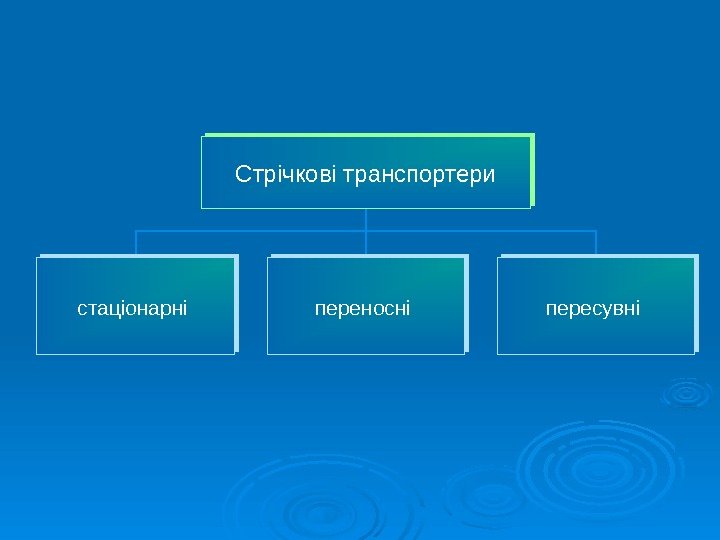 Стрічкові транспортери

стаціонарні

переносні

пересувні